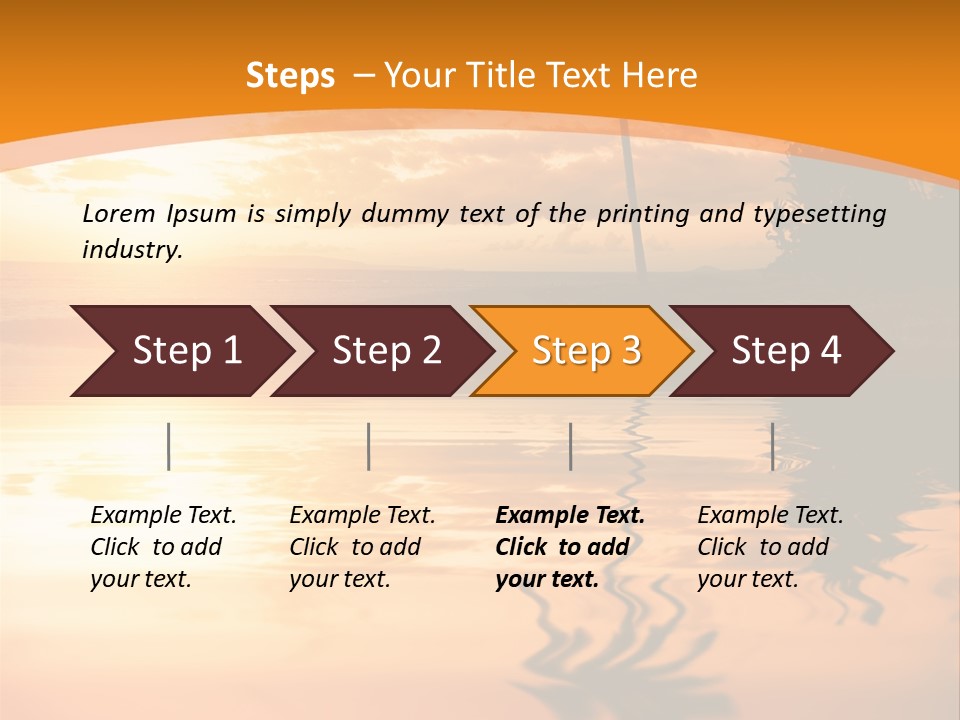 Steps – Your Title Text Here

Lorem Ipsum is simply dummy text of the printing and typesetting industry.

Step 1

Step 2

Step 3

Step 4

Example Text. Click to add your text.

Example Text. Click to add your text.

Example Text. Click to add your text.

Example Text. Click to add your text.